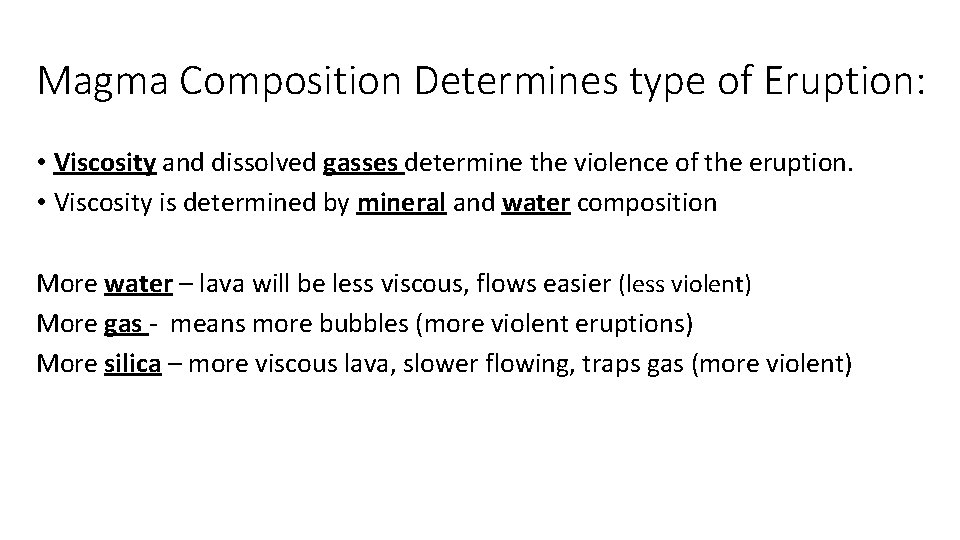 Magma Composition Determines type of Eruption:

• Viscosity and dissolved gasses determine the violence of the eruption.
• Viscosity is determined by mineral and water composition

More water – lava will be less viscous, flows easier (less violent)
More gas - means more bubbles (more violent eruptions)
More silica – more viscous lava, slower flowing, traps gas (more violent)